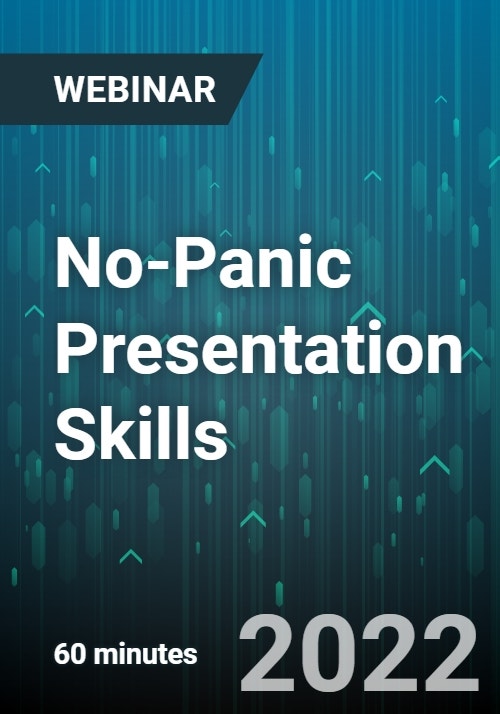 WEBINAR

No-Panic Presentation Skills

60 minutes

2022